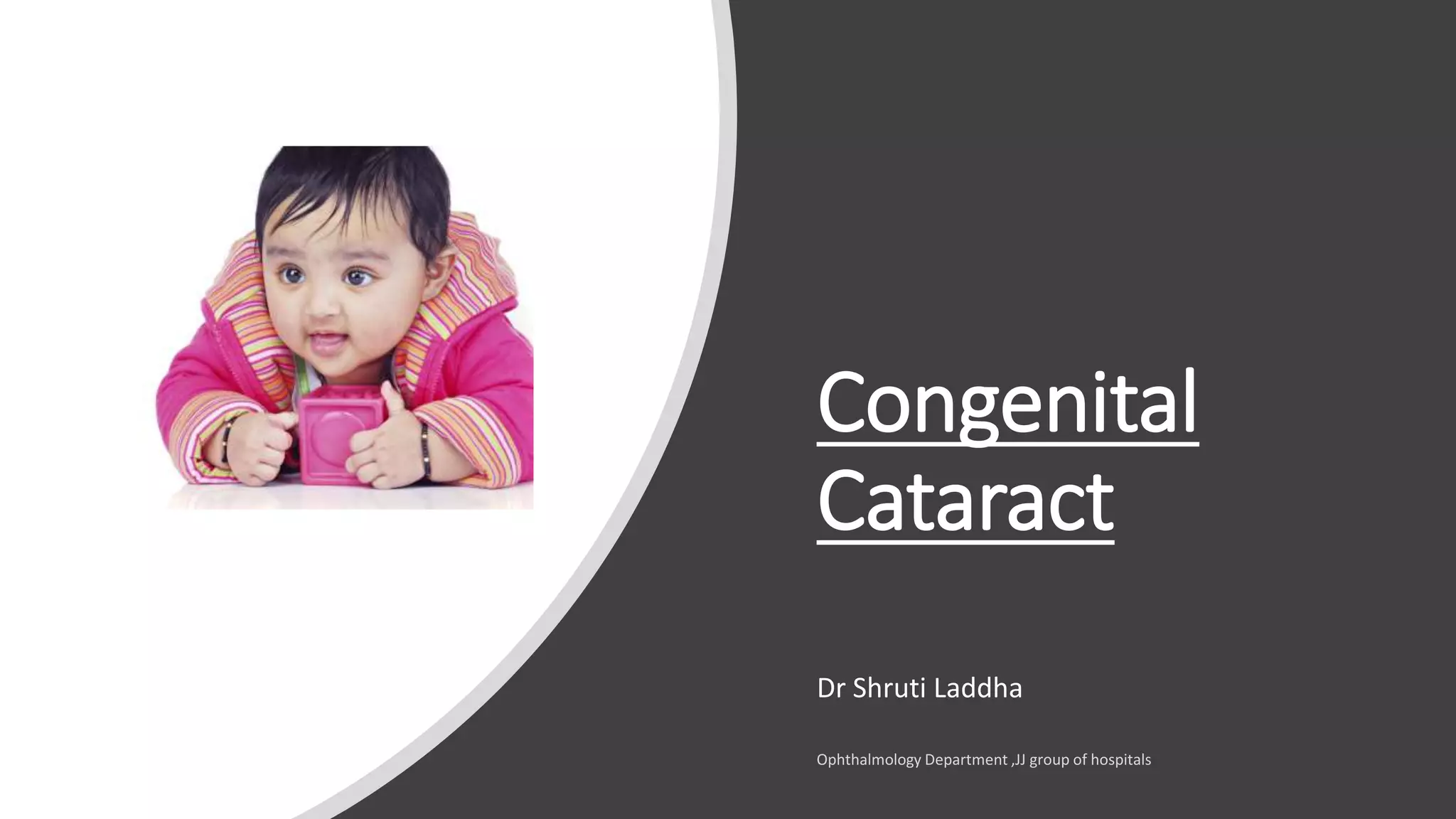 Congenital Cataract

Dr Shruti Laddha

Ophthalmology Department ,JJ group of hospitals